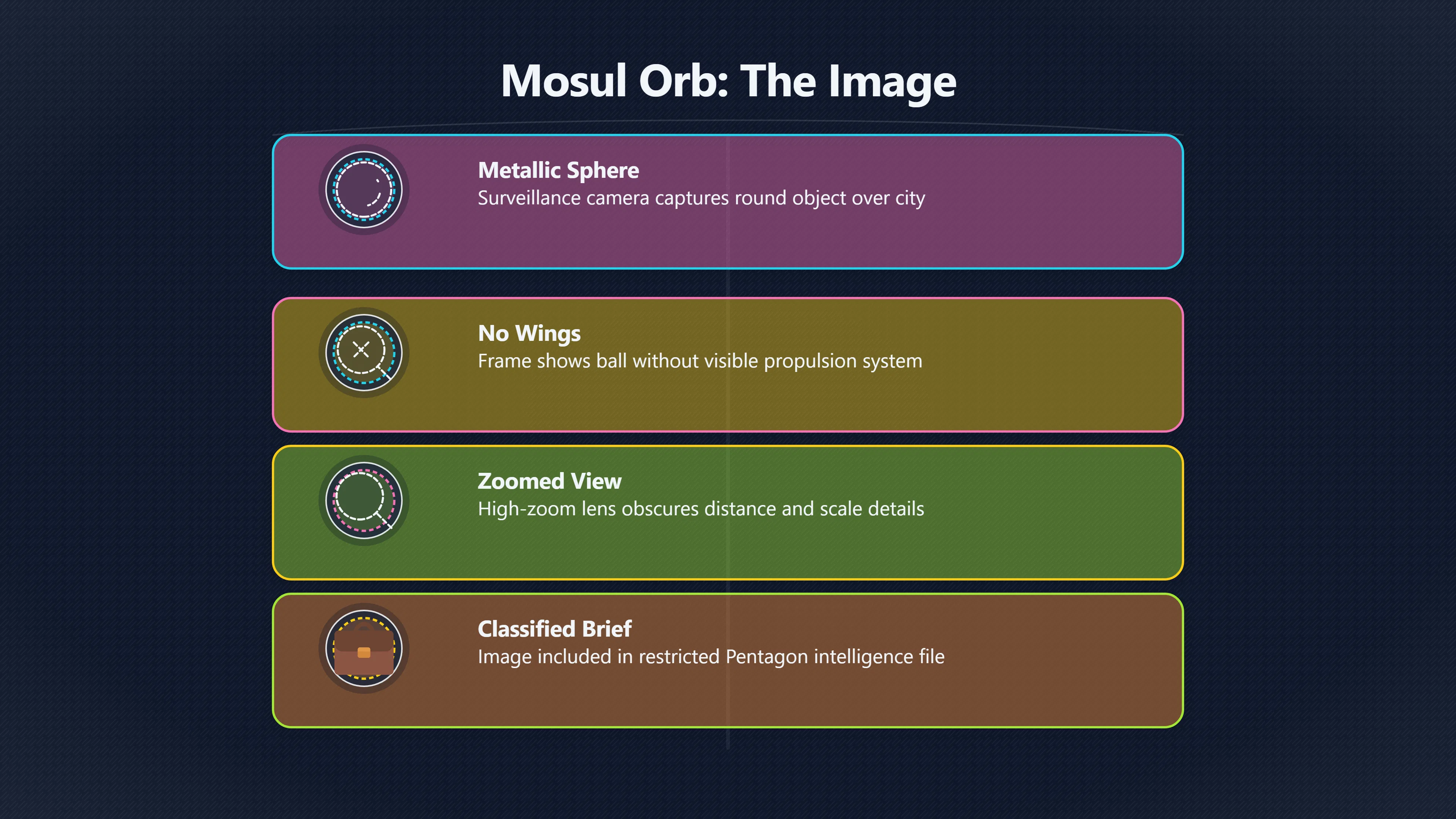 Mosul Orb: The Image

Metallic Sphere
Surveillance camera captures round object over city

No Wings
Frame shows ball without visible propulsion system

Zoomed View
High-zoom lens obscures distance and scale details

Classified Brief
Image included in restricted Pentagon intelligence file